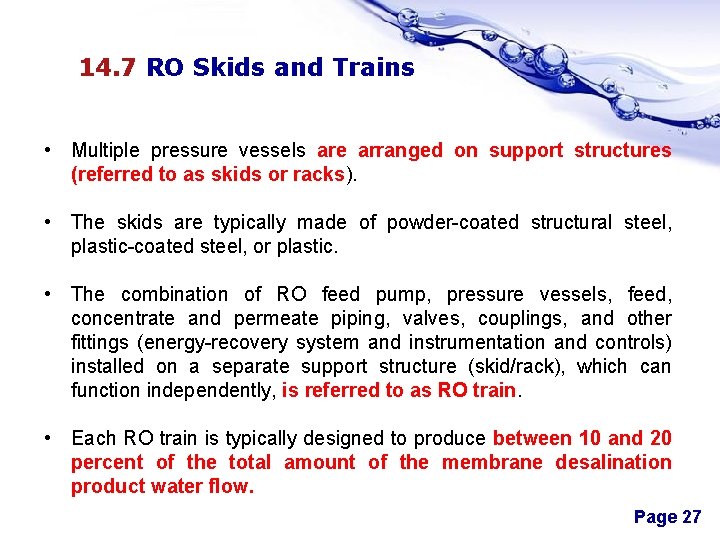 14.7 RO Skids and Trains

• Multiple pressure vessels are arranged on support structures (referred to as skids or racks).

• The skids are typically made of powder-coated structural steel, plastic-coated steel, or plastic.

• The combination of RO feed pump, pressure vessels, feed, concentrate and permeate piping, valves, couplings, and other fittings (energy-recovery system and instrumentation and controls) installed on a separate support structure (skid/rack), which can function independently, is referred to as RO train.

• Each RO train is typically designed to produce between 10 and 20 percent of the total amount of the membrane desalination product water flow.

Page 27